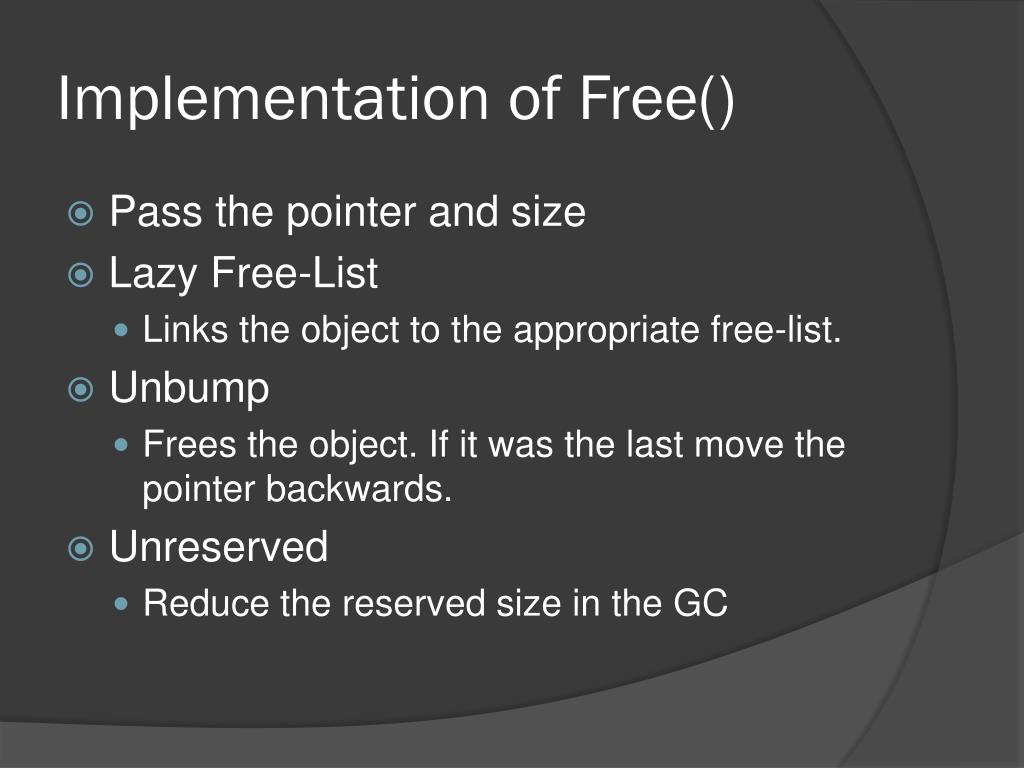 Implementation of Free()

Pass the pointer and size

Lazy Free-List

Links the object to the appropriate free-list.

Unbump

Frees the object. If it was the last move the pointer backwards.

Unreserved

Reduce the reserved size in the GC